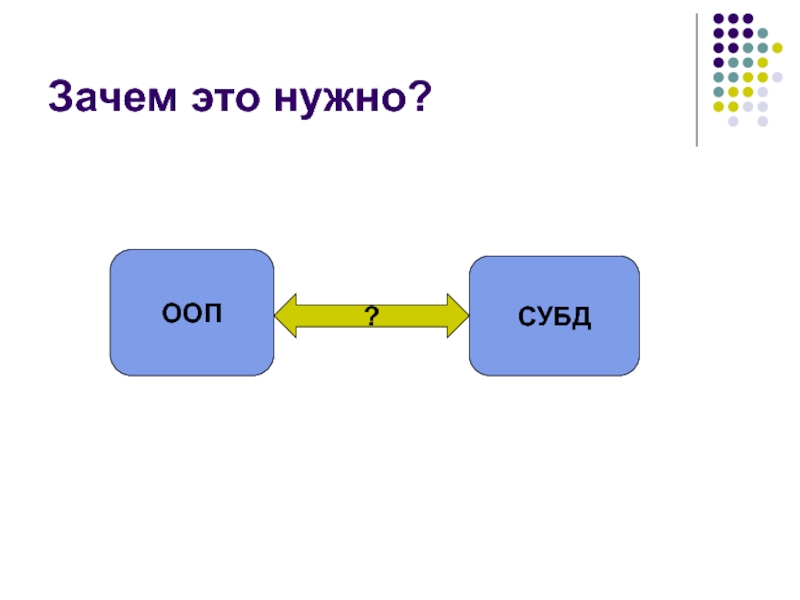 Зачем это нужно?

ООП

?

СУБД